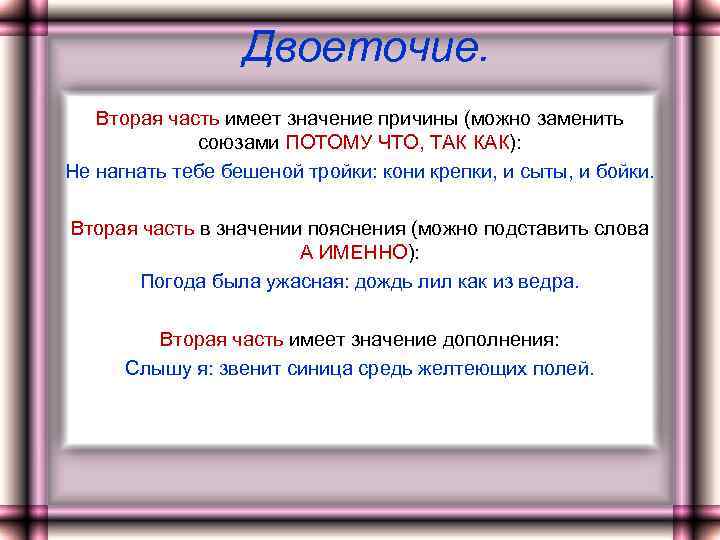 Двоеточие.

Вторая часть имеет значение причины (можно заменить союзами ПОТОМУ ЧТО, ТАК КАК):

Не нагнать тебе бешеной тройки: кони крепки, и сыты, и бойки.

Вторая часть в значении пояснения (можно подставить слова А ИМЕННО):

Погода была ужасная: дождь лил как из ведра.

Вторая часть имеет значение дополнения:

Слышу я: звенит синица средь желтеющих полей.